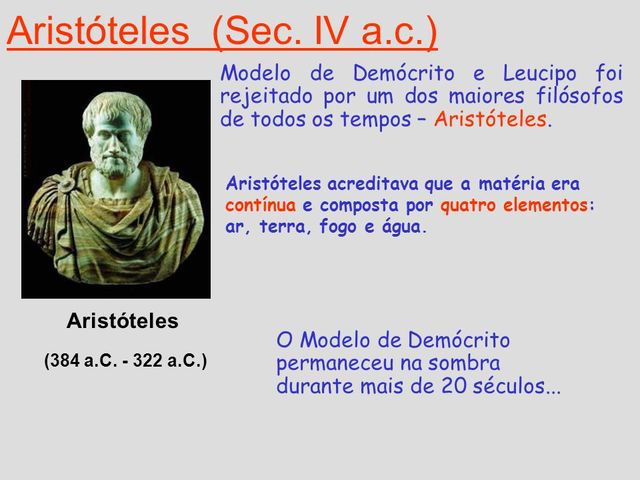 Aristóteles (Sec. IV a.c.)

Modelo de Demócrito e Leucipo foi rejeitado por um dos maiores filósofos de todos os tempos – Aristóteles.

Aristóteles acreditava que a matéria era contínua e composta por quatro elementos: ar, terra, fogo e água.

Aristóteles

(384 a.C. - 322 a.C.)

O Modelo de Demócrito permaneceu na sombra durante mais de 20 séculos...